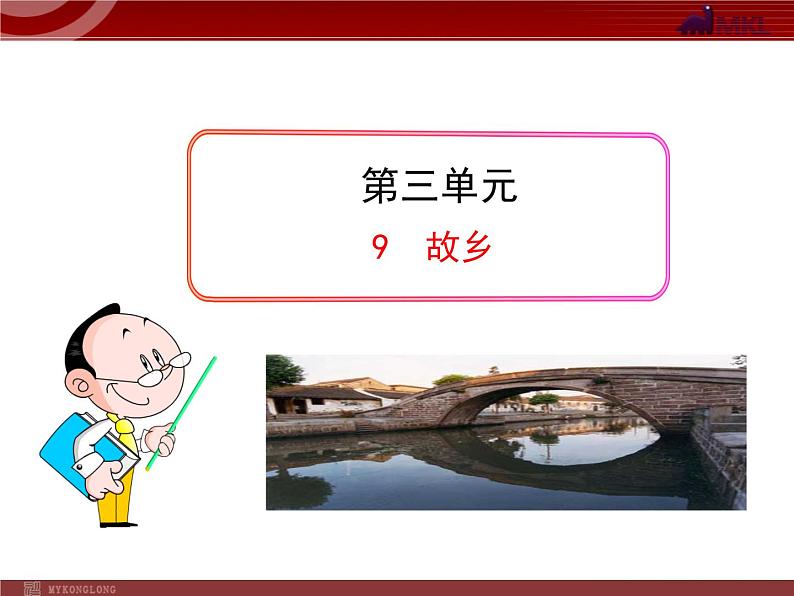 MKL

第三单元

9 故乡

MYKONGLONG